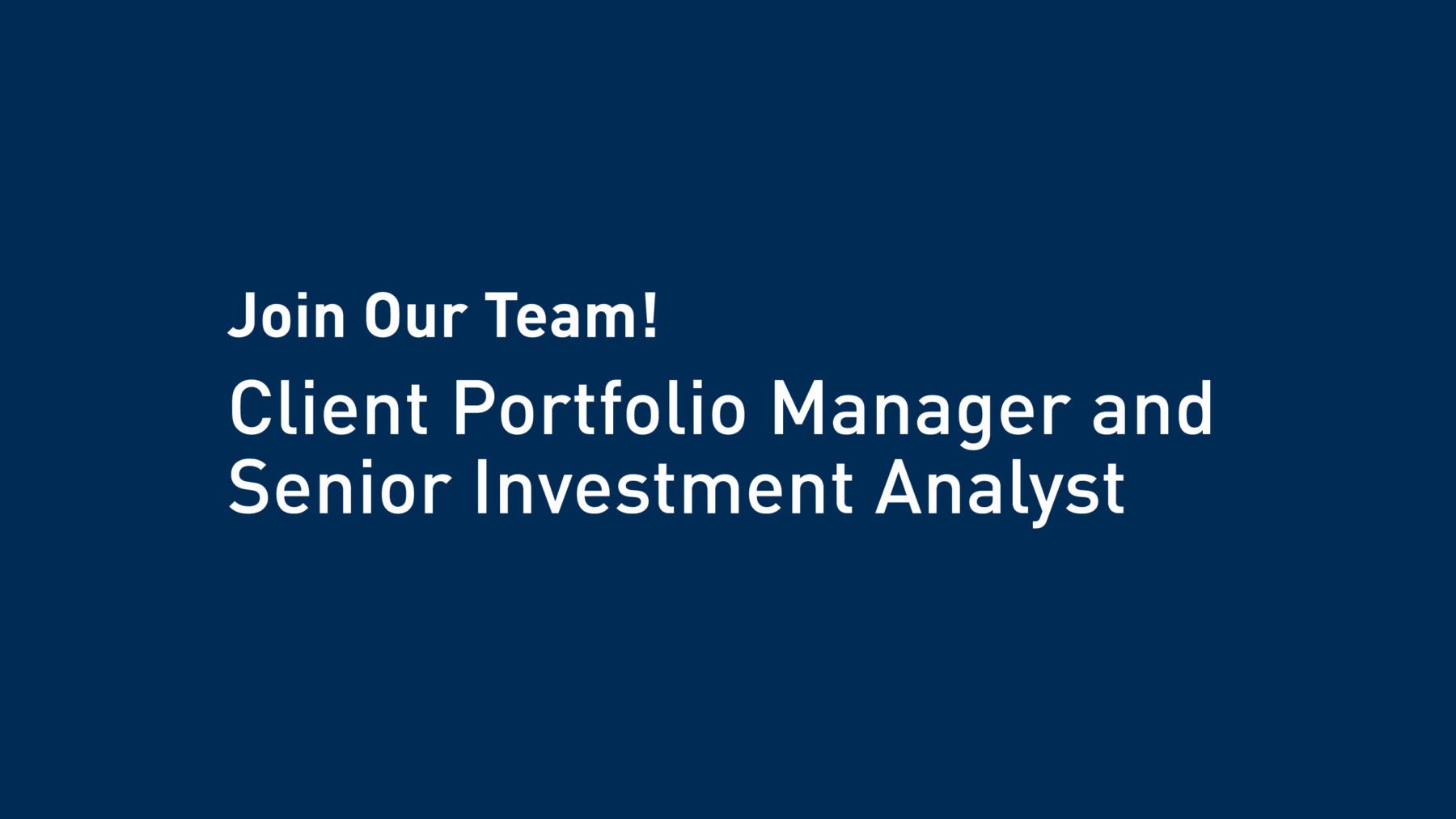 Join Our Team!

Client Portfolio Manager and Senior Investment Analyst